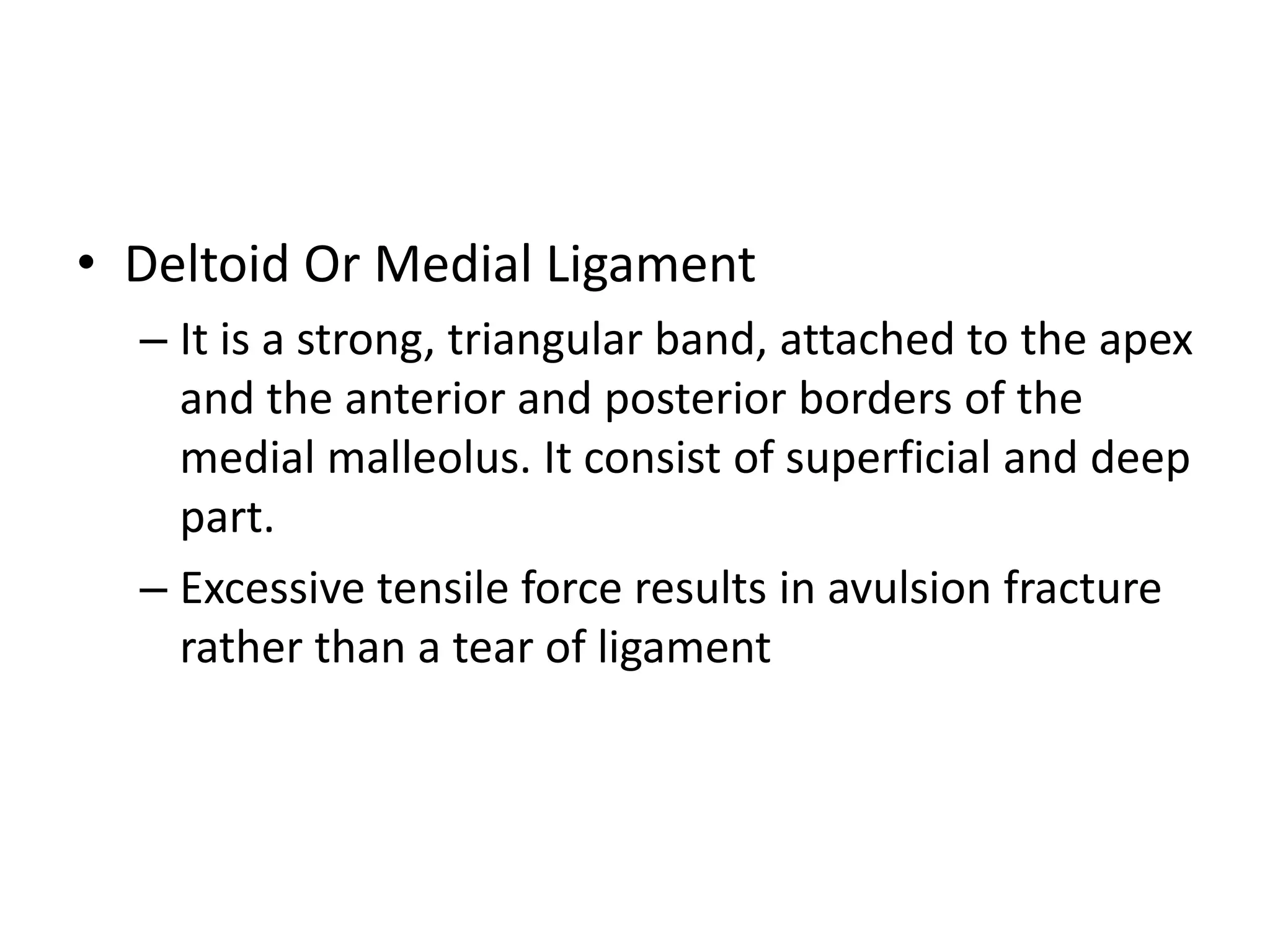 • Deltoid Or Medial Ligament

– It is a strong, triangular band, attached to the apex and the anterior and posterior borders of the medial malleolus. It consist of superficial and deep part.

– Excessive tensile force results in avulsion fracture rather than a tear of ligament